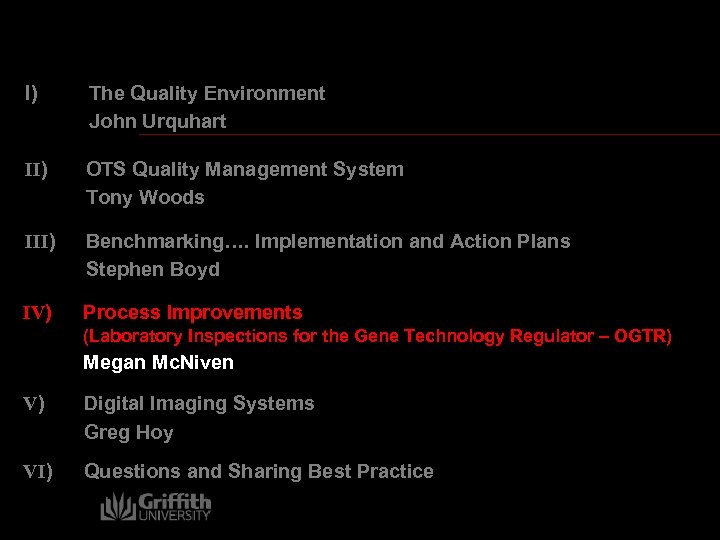 I) The Quality Environment
John Urquhart

II) OTS Quality Management System
Tony Woods

III) Benchmarking…. Implementation and Action Plans
Stephen Boyd

IV) Process Improvements
(Laboratory Inspections for the Gene Technology Regulator – OGTR)
Megan McNiven

V) Digital Imaging Systems
Greg Hoy

VI) Questions and Sharing Best Practice

Griffith
UNIVERSITY